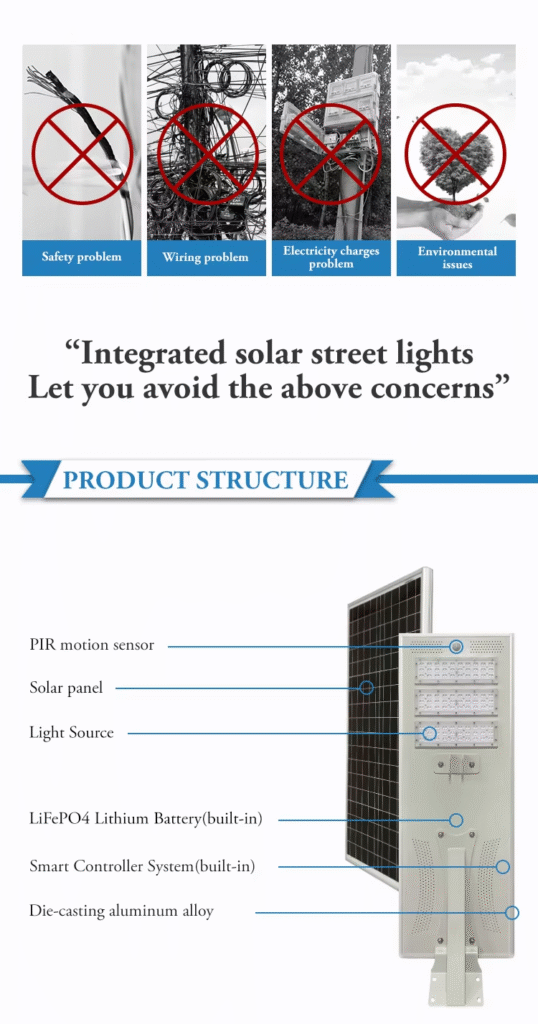 Safety problem

Wiring problem

Electricity charges problem

Environmental issues

“Integrated solar street lights Let you avoid the above concerns”

PRODUCT STRUCTURE

PIR motion sensor

Solar panel

Light Source

LiFePO4 Lithium Battery(built-in)

Smart Controller System(built-in)

Die-casting aluminum alloy